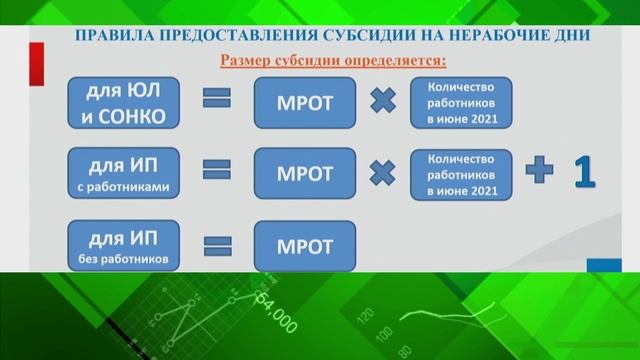 ПРАВИЛА ПРЕДОСТАВЛЕНИЯ СУБСИДИИ НА НЕРАБОЧИЕ ДНИ

Размер субсидии определяется:

для ЮЛ и СОНКО = МРОТ × Количество работников в июне 2021

для ИП с работниками = МРОТ × Количество работников в июне 2021 + 1

для ИП без работников = МРОТ

54,000

120

100

80